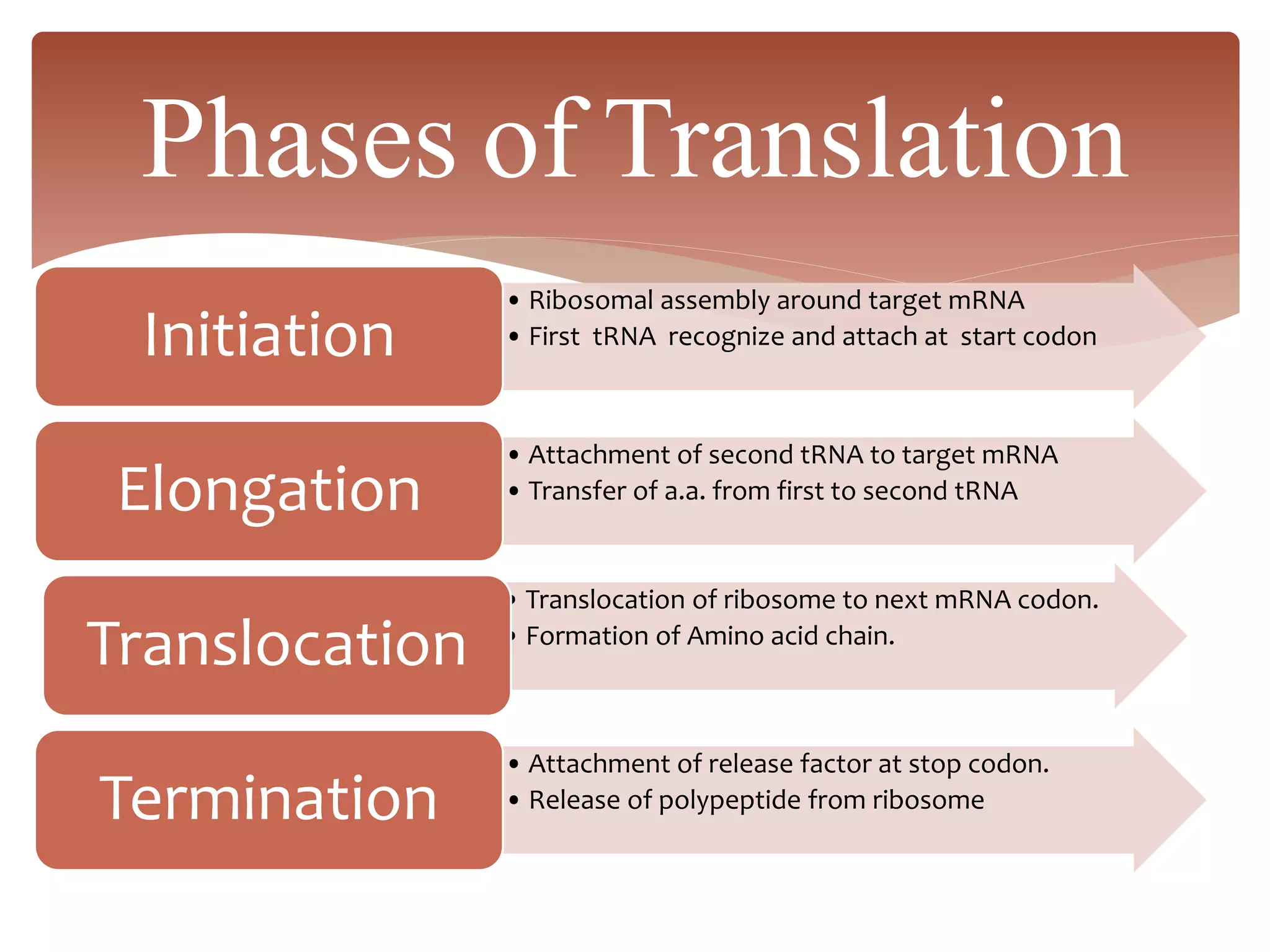 Phases of Translation

Initiation

• Ribosomal assembly around target mRNA
• First tRNA recognize and attach at start codon

Elongation

• Attachment of second tRNA to target mRNA
• Transfer of a.a. from first to second tRNA

Translocation

• Translocation of ribosome to next mRNA codon.
• Formation of Amino acid chain.

Termination

• Attachment of release factor at stop codon.
• Release of polypeptide from ribosome